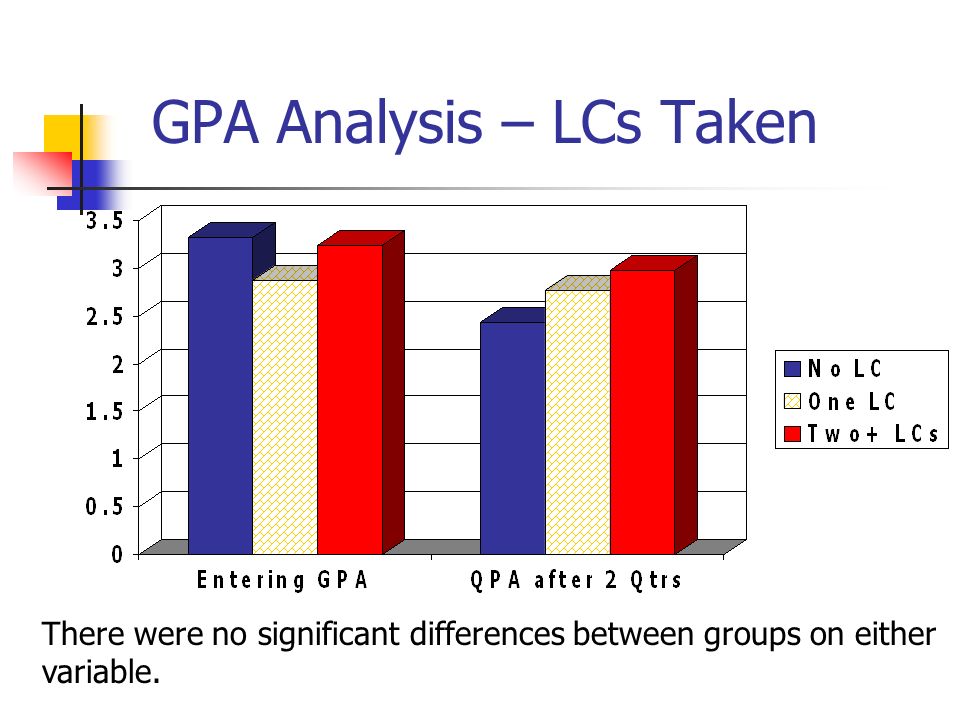 GPA Analysis – LCs Taken

3.5
3
2.5
2
1.5
1
0.5
0

Entering GPA
QPA after 2 Qtrs

No LC
One LC
Two+ LCs

There were no significant differences between groups on either variable.